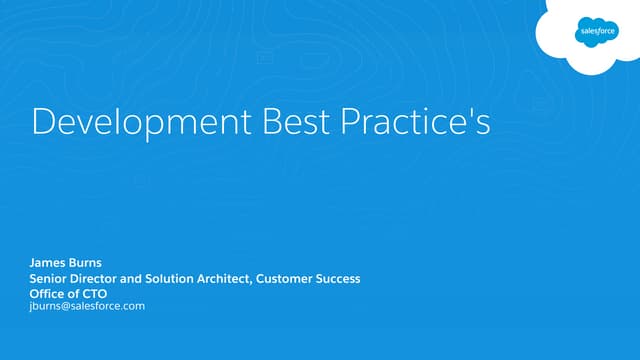 salesforce

Development Best Practice's

James Burns
Senior Director and Solution Architect, Customer Success
Office of CTO
jburns@salesforce.com